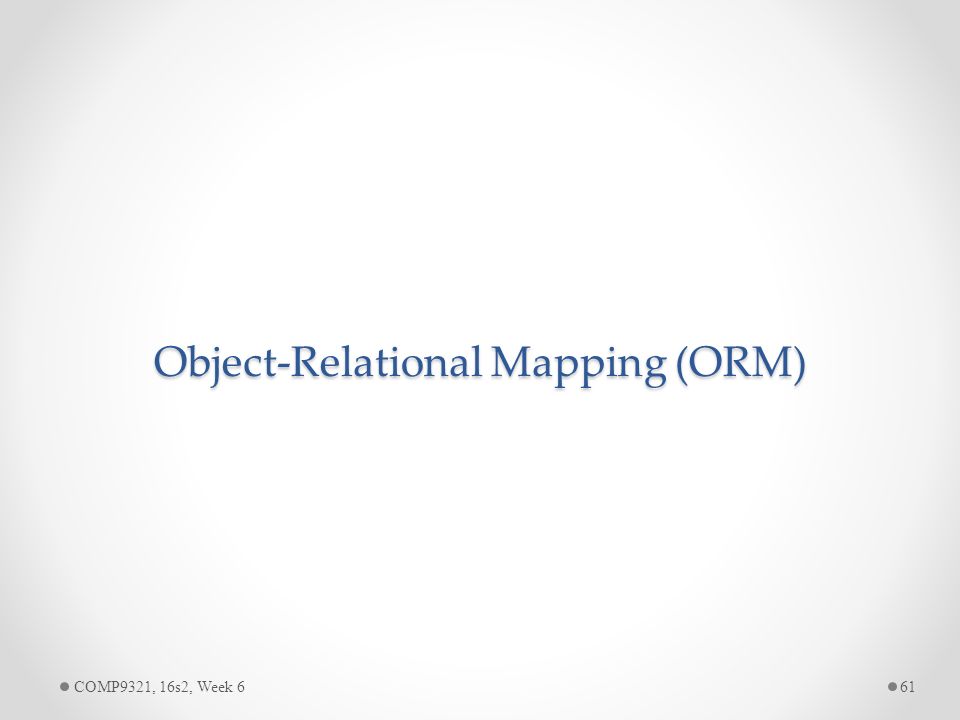 Object-Relational Mapping (ORM)

COMP9321, 16s2, Week 6

61